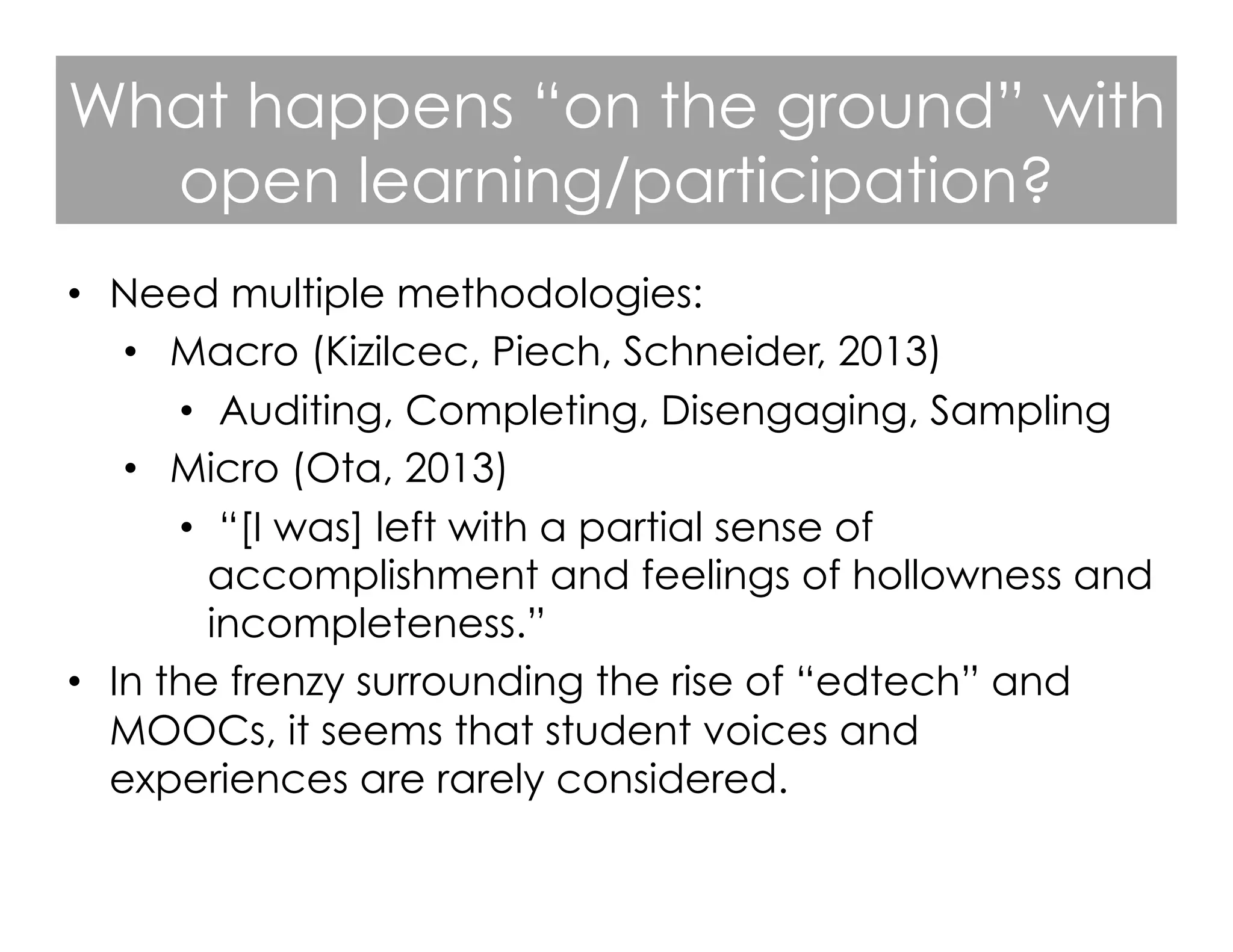 What happens “on the ground” with open learning/participation?

• Need multiple methodologies:
  • Macro (Kizilcec, Piech, Schneider, 2013)
    • Auditing, Completing, Disengaging, Sampling
  • Micro (Ota, 2013)
    • “[I was] left with a partial sense of accomplishment and feelings of hollowness and incompleteness.”
• In the frenzy surrounding the rise of “edtech” and MOOCs, it seems that student voices and experiences are rarely considered.